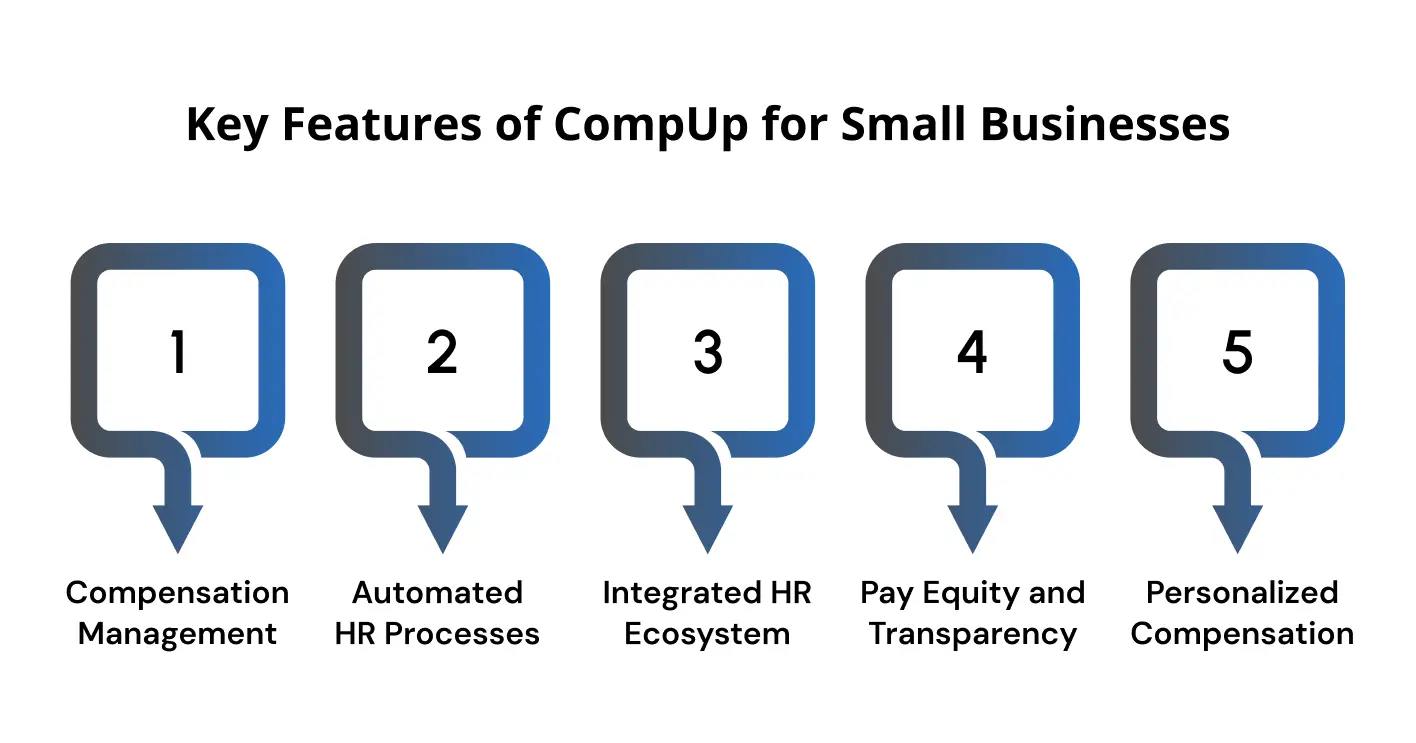 Key Features of CompUp for Small Businesses

1

Compensation Management

2

Automated HR Processes

3

Integrated HR Ecosystem

4

Pay Equity and Transparency

5

Personalized Compensation